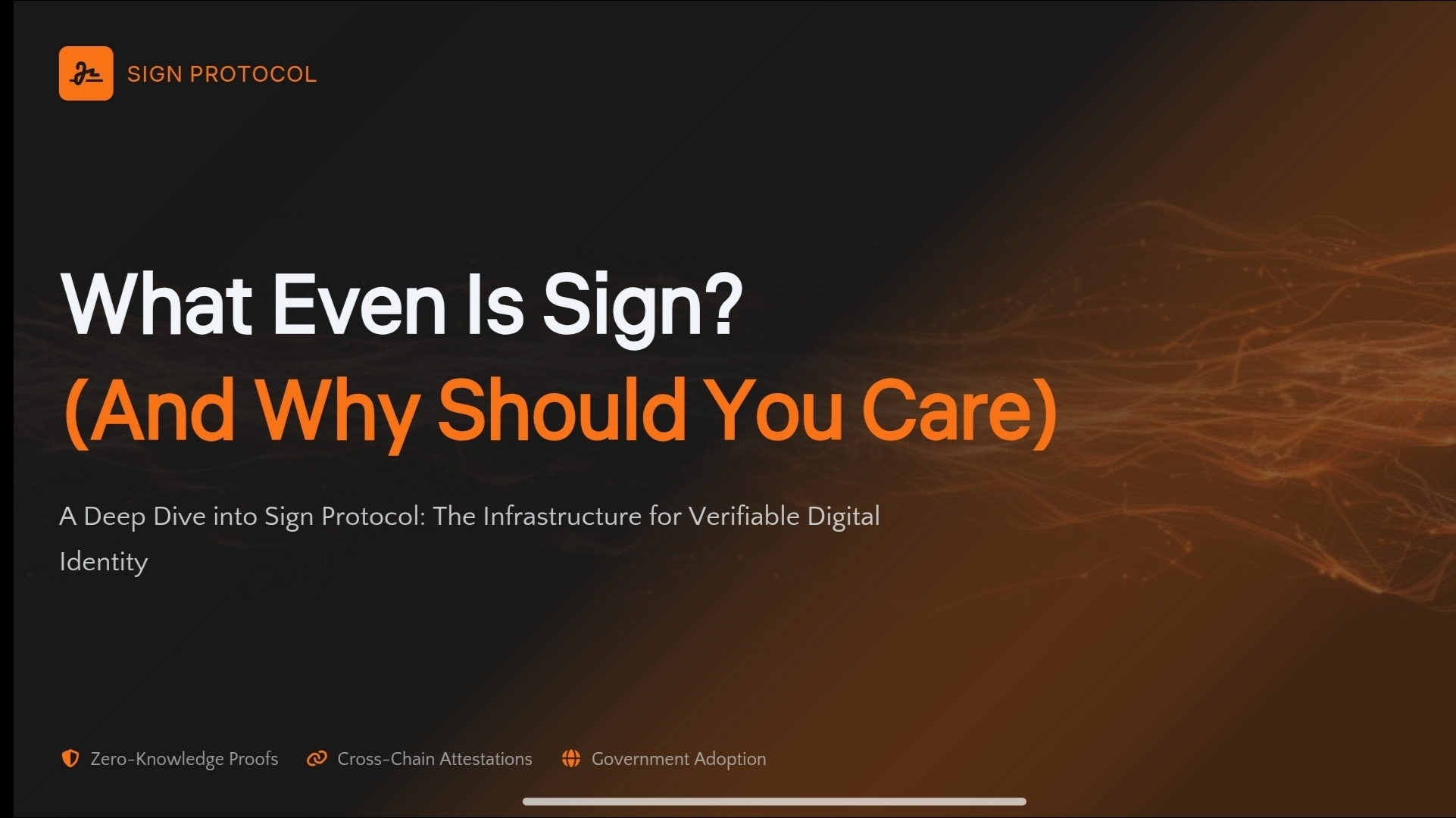 SIGN PROTOCOL

What Even Is Sign?
(And Why Should You Care)

A Deep Dive into Sign Protocol: The Infrastructure for Verifiable Digital Identity

Zero-Knowledge Proofs Cross-Chain Attestations Government Adoption